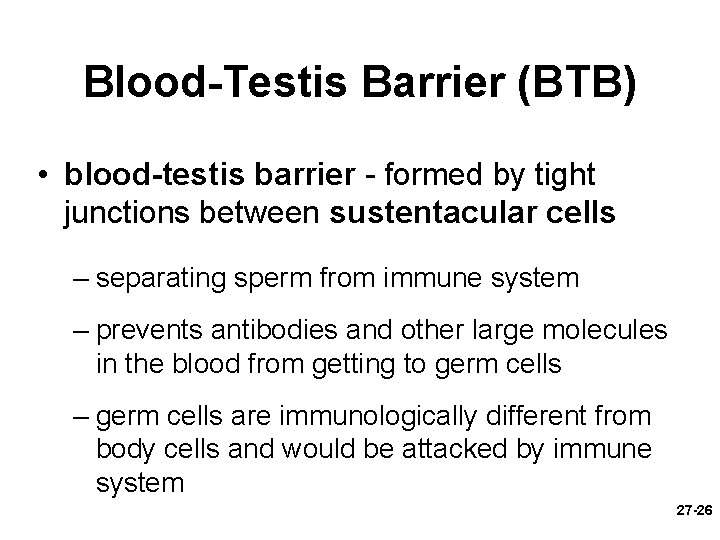 Blood-Testis Barrier (BTB)

• blood-testis barrier - formed by tight junctions between sustentacular cells

– separating sperm from immune system

– prevents antibodies and other large molecules in the blood from getting to germ cells

– germ cells are immunologically different from body cells and would be attacked by immune system

27-26